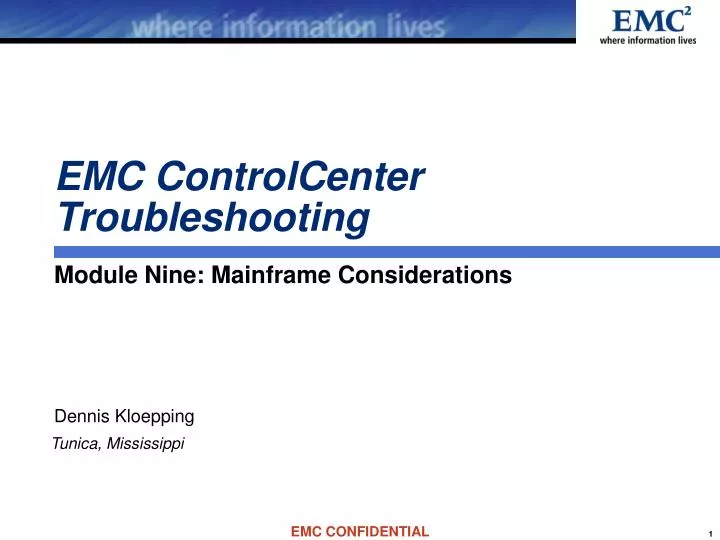 where information lives

EMC$^2$
where information lives

EMC ControlCenter Troubleshooting

Module Nine: Mainframe Considerations

Dennis Kloepping

Tunica, Mississippi

EMC CONFIDENTIAL

1